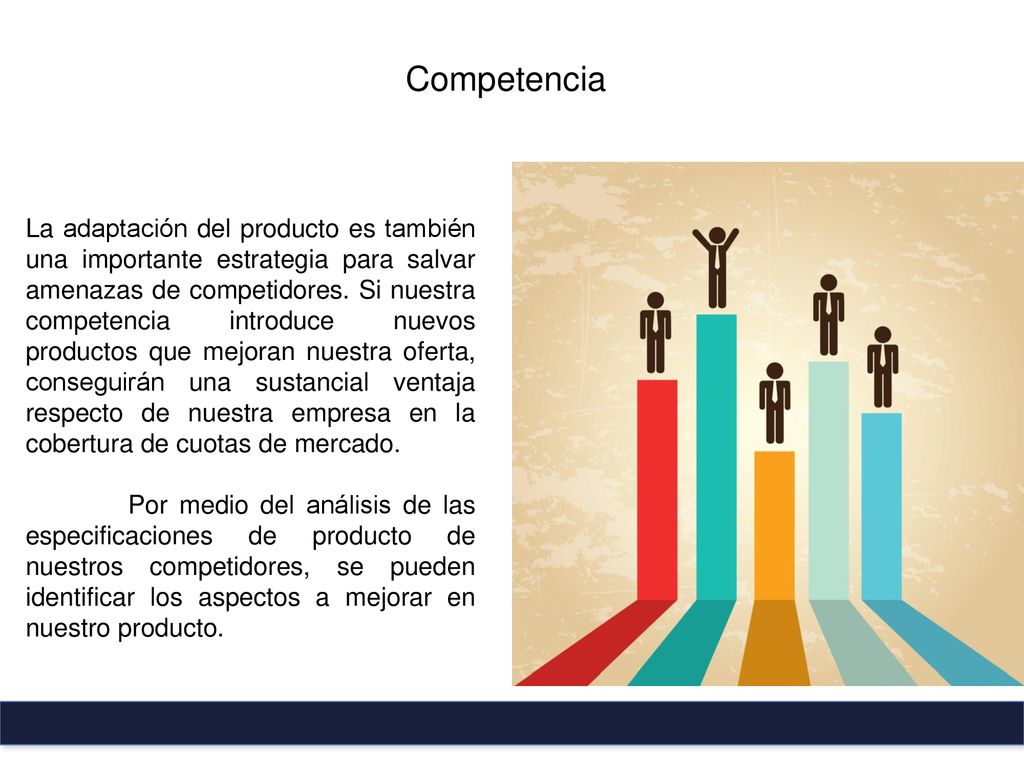 Competencia

La adaptación del producto es también una importante estrategia para salvar amenazas de competidores. Si nuestra competencia introduce nuevos productos que mejoran nuestra oferta, conseguirán una sustancial ventaja respecto de nuestra empresa en la cobertura de cuotas de mercado.

Por medio del análisis de las especificaciones de producto de nuestros competidores, se pueden identificar los aspectos a mejorar en nuestro producto.